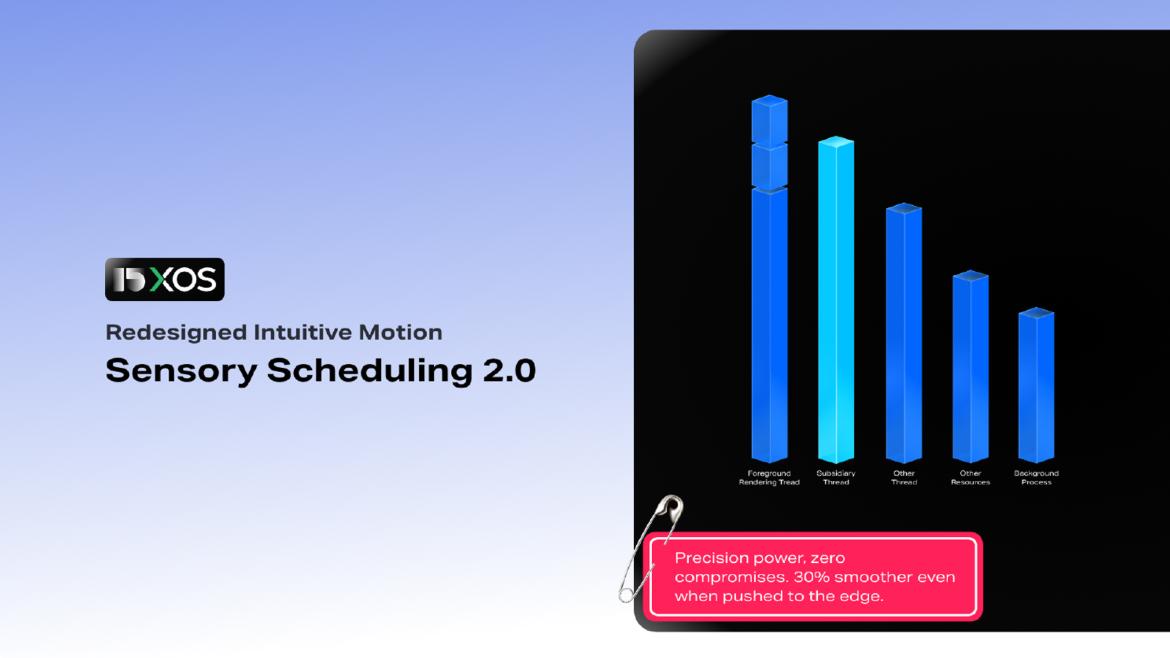 15 XOS

Redesigned Intuitive Motion

Sensory Scheduling 2.0

Foreground Rendering Tread

Subsidiary Thread

Other Thread

Other Resources

Background Process

Precision power, zero compromises. 30% smoother even when pushed to the edge.